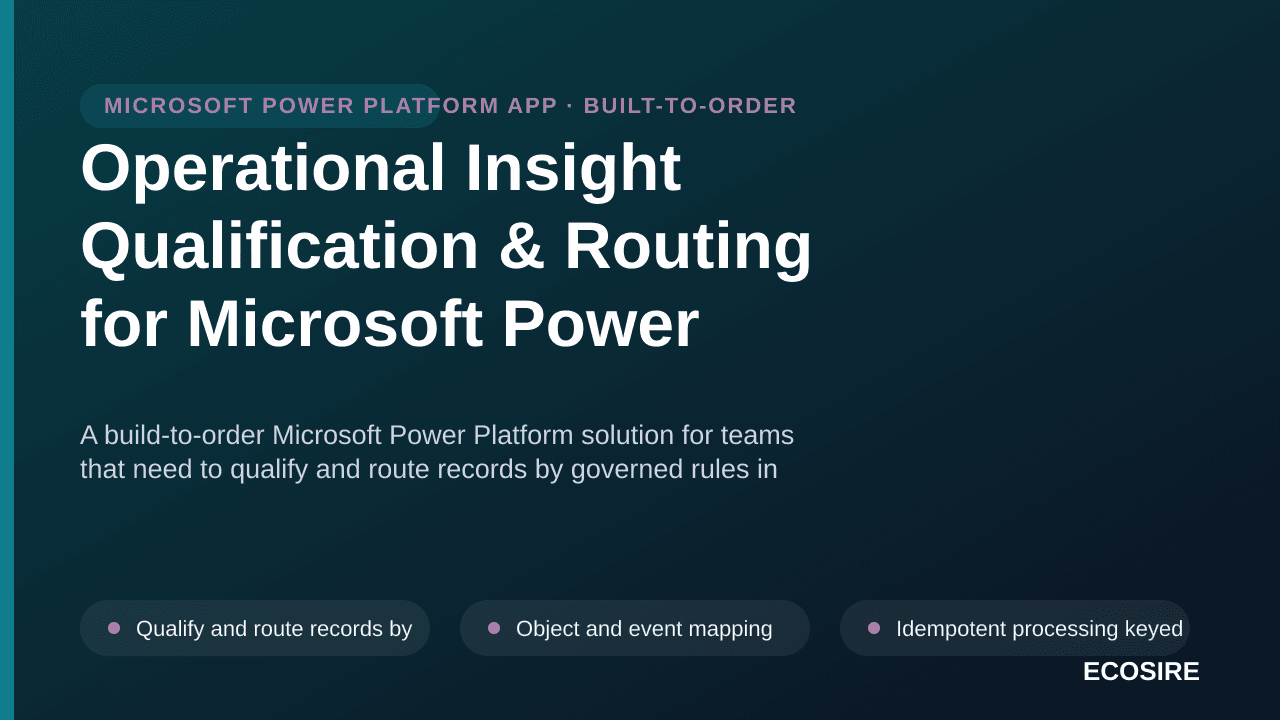 MICROSOFT POWER PLATFORM APP · BUILT-TO-ORDER

Operational Insight Qualification & Routing for Microsoft Power

A build-to-order Microsoft Power Platform solution for teams that need to qualify and route records by governed rules in

Qualify and route records by

Object and event mapping

Idempotent processing keyed

ECOSIRE